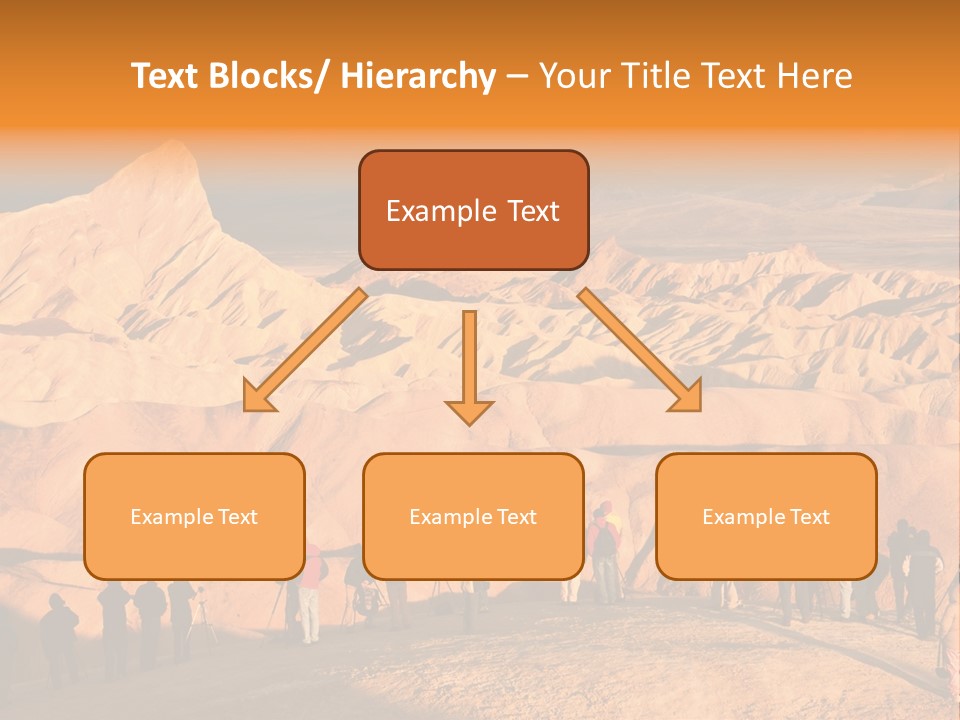 Text Blocks/ Hierarchy – Your Title Text Here

Example Text

Example Text

Example Text

Example Text